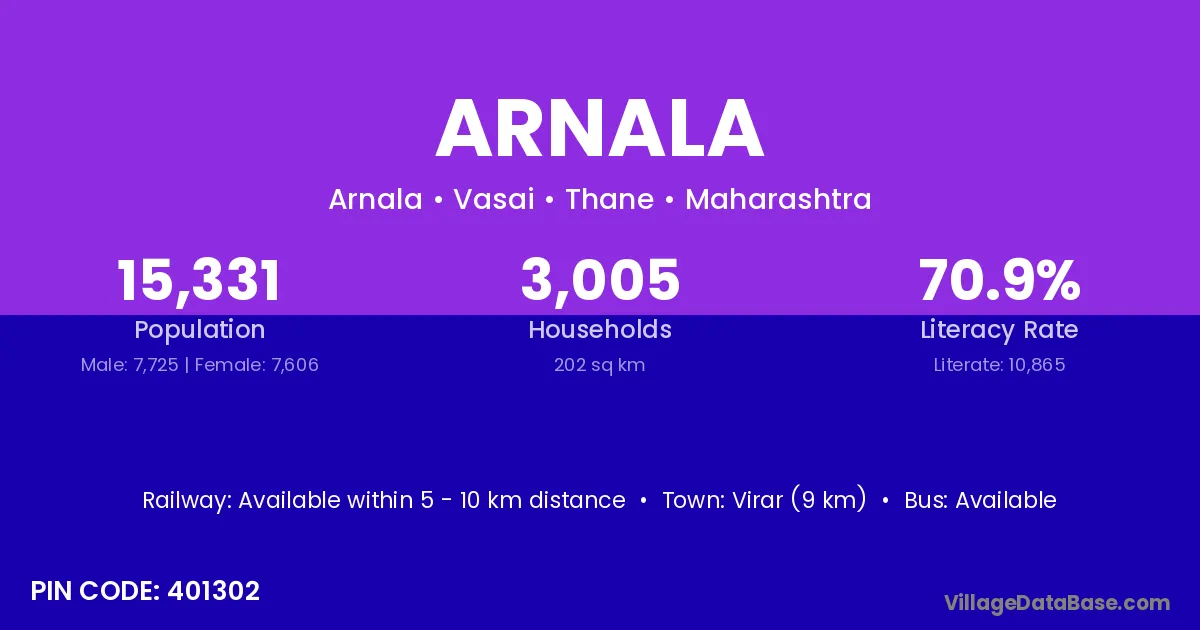 ARNALA

Arnala • Vasai • Thane • Maharashtra

15,331
Population
Male: 7,725 | Female: 7,606

3,005
Households
202 sq km

70.9%
Literacy Rate
Literate: 10,865

Railway: Available within 5 - 10 km distance • Town: Virar (9 km) • Bus: Available

PIN CODE: 401302

VillageDataBase.com